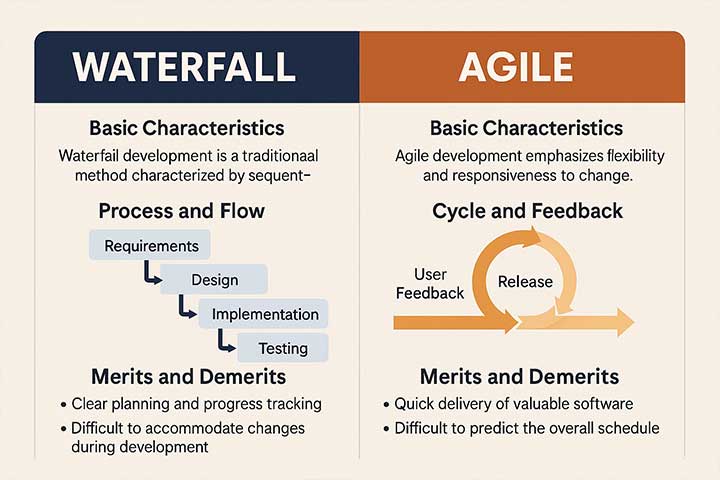 WATERFALL

Basic Characteristics

Waterfail development is a traditionaal method characterized by sequent-

Process and Flow

Requirements

Design

Implementation

Testing

Merits and Demerits

• Clear planning and progress tracking

• Difficult to accommodate changes during development

AGILE

Basic Characteristics

Agile development emphasizes flexibility and responsiveness to change.

Cycle and Feedback

User Feedback

Release

Merits and Demerits

• Quick delivery of valuable software

• Difficult to predict the overall schedule